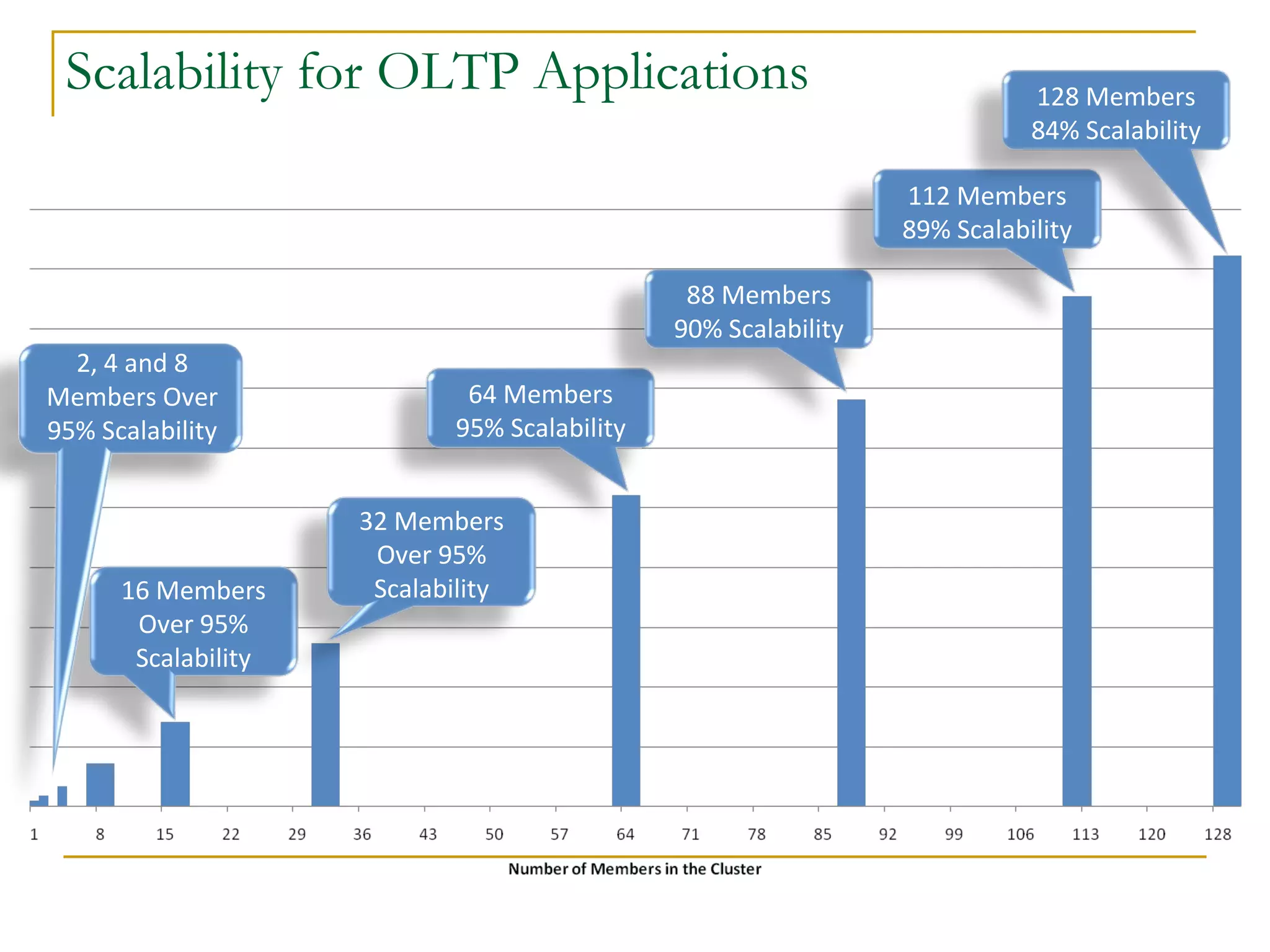 Scalability for OLTP Applications

128 Members
84% Scalability

112 Members
89% Scalability

88 Members
90% Scalability

64 Members
95% Scalability

2, 4 and 8
Members Over
95% Scalability

32 Members
Over 95%
Scalability

16 Members
Over 95%
Scalability

1 8 15 22 29 36 43 50 57 64 71 78 85 92 99 106 113 120 128

Number of Members in the Cluster